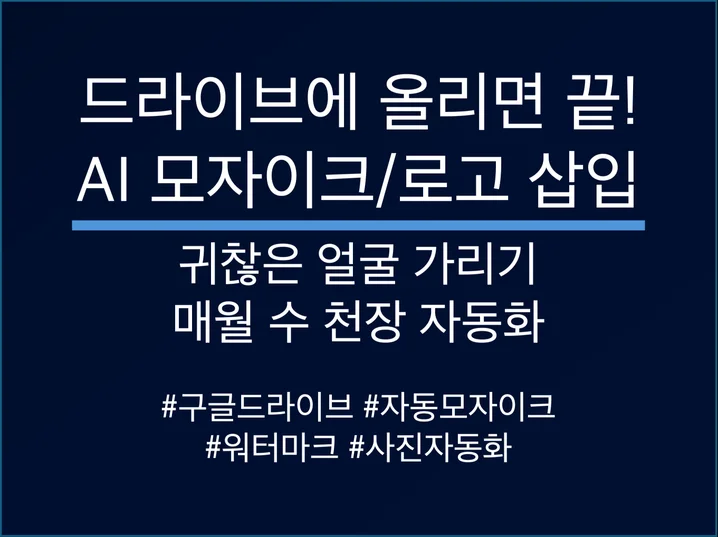 드라이브에 올리면 끝!
AI 모자이크/로고 삽입

귀찮은 얼굴 가리기
매월 수 천장 자동화

#구글드라이브 #자동모자이크
#워터마크 #사진자동화